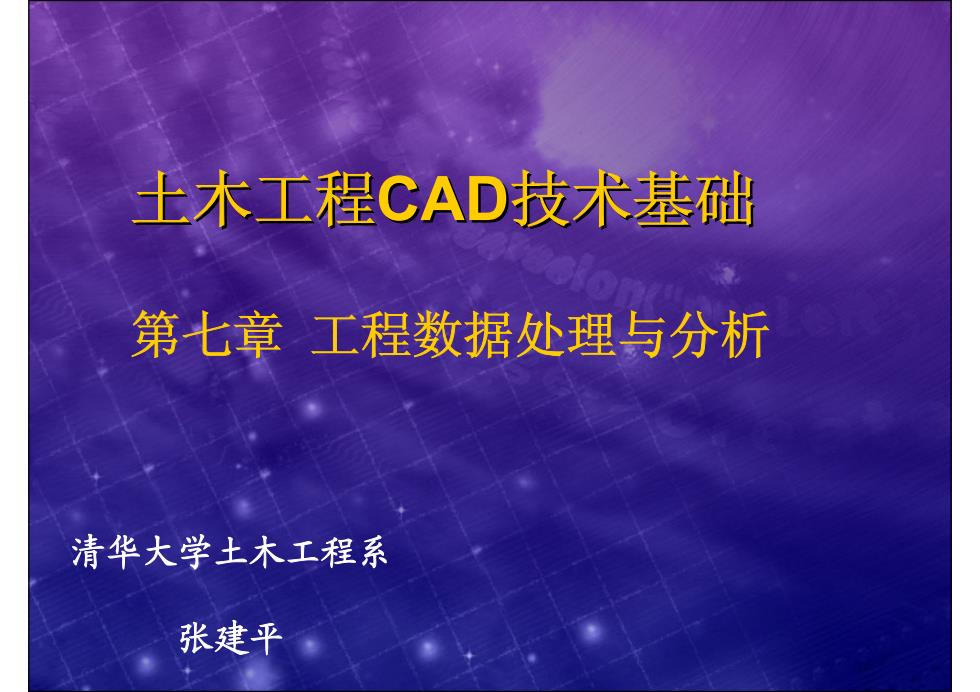 土木工程CAD技术基础

第七章 工程数据处理与分析

清华大学土木工程系

张建平